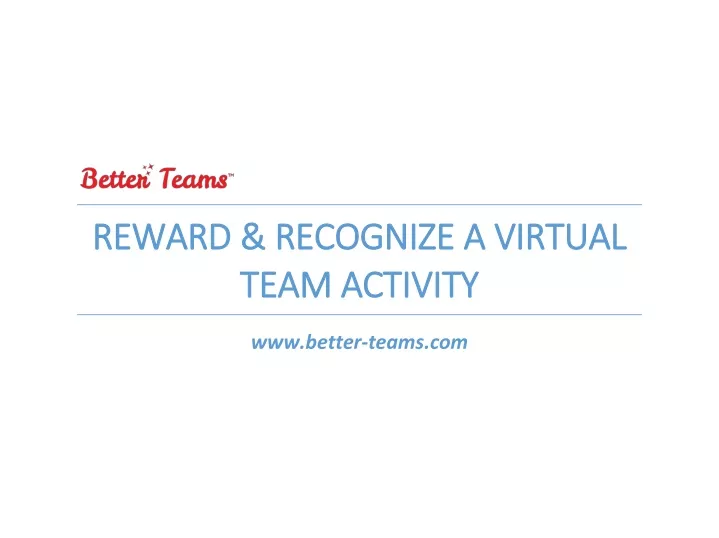 Better Teams™

REWARD & RECOGNIZE A VIRTUAL TEAM ACTIVITY

www.better-teams.com